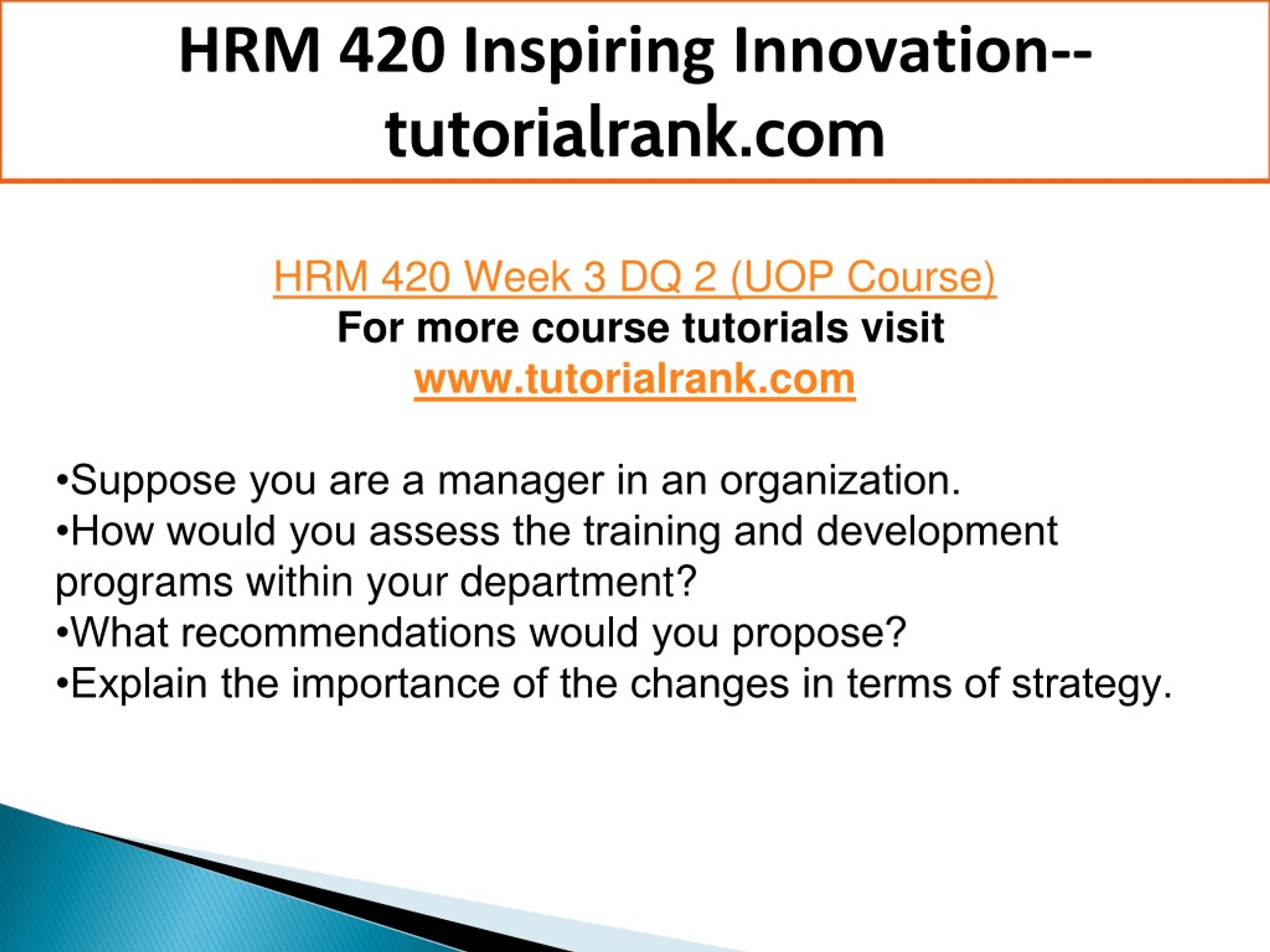 HRM 420 Inspiring Innovation--tutorialrank.com

HRM 420 Week 3 DQ 2 (UOP Course)
For more course tutorials visit
www.tutorialrank.com

•Suppose you are a manager in an organization.
•How would you assess the training and development programs within your department?
•What recommendations would you propose?
•Explain the importance of the changes in terms of strategy.